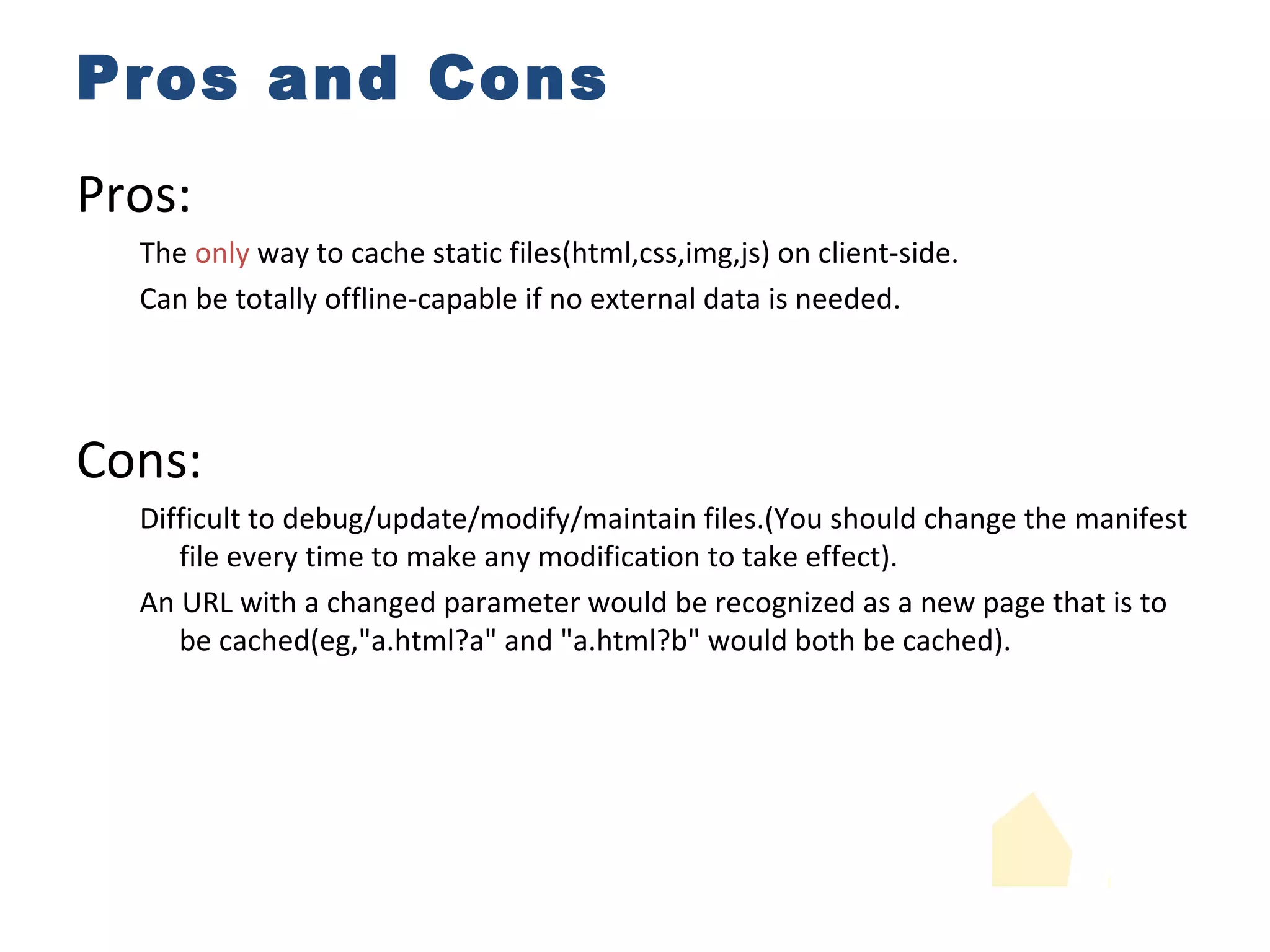 Pros and Cons

Pros:

The only way to cache static files(html,css,img,js) on client-side.

Can be totally offline-capable if no external data is needed.

Cons:

Difficult to debug/update/modify/maintain files.(You should change the manifest file every time to make any modification to take effect).

An URL with a changed parameter would be recognized as a new page that is to be cached(eg,"a.html?a" and "a.html?b" would both be cached).